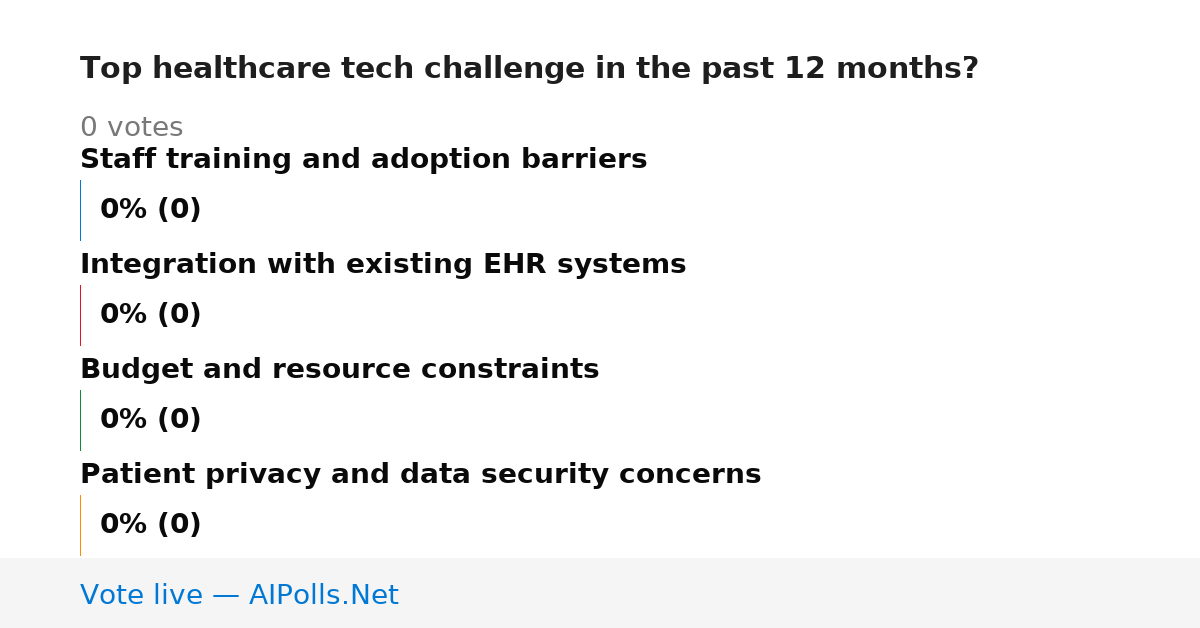 Top healthcare tech challenge in the past 12 months?

0 votes

Staff training and adoption barriers

0% (0)

Integration with existing EHR systems

0% (0)

Budget and resource constraints

0% (0)

Patient privacy and data security concerns

0% (0)

Vote live — AIPolls.Net